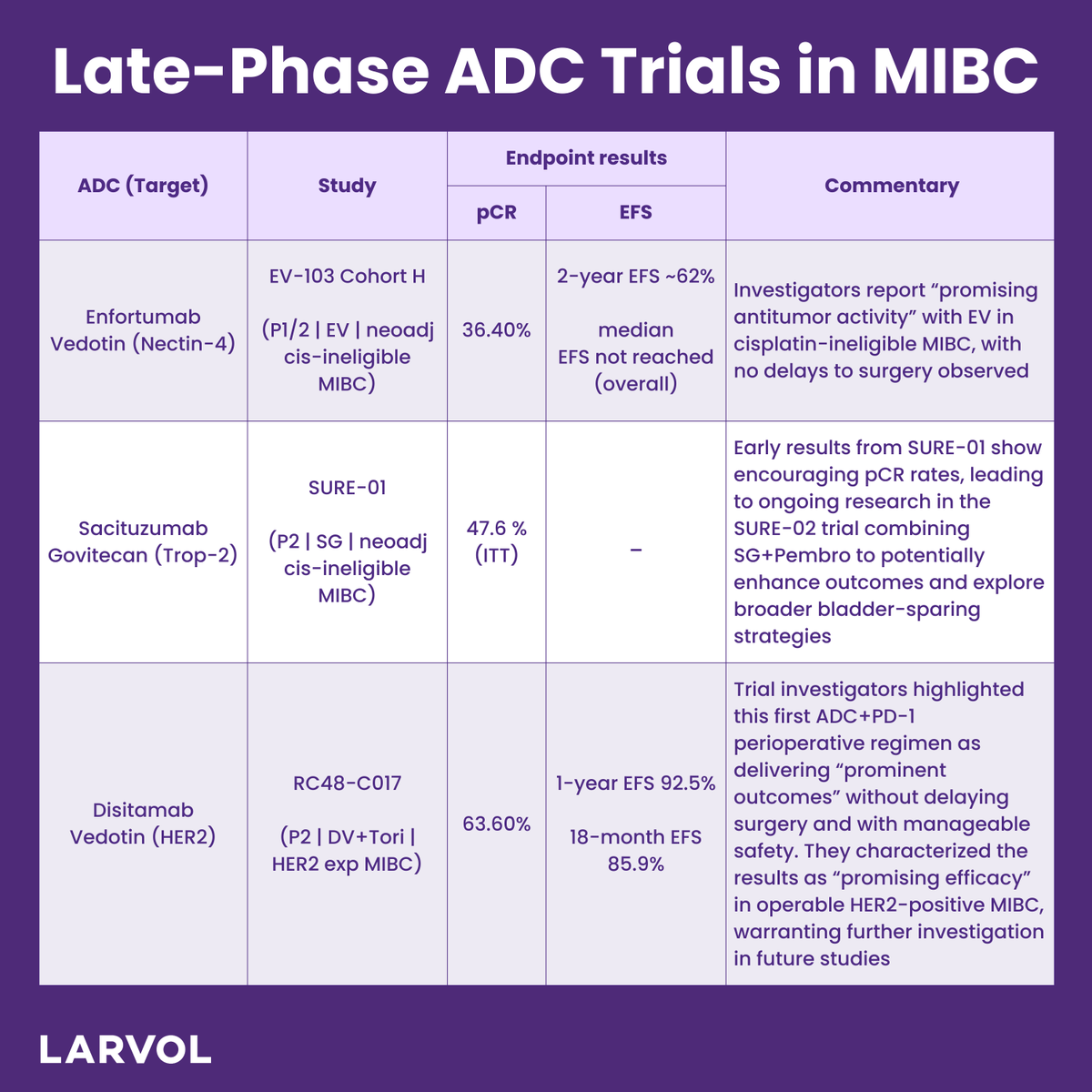 Late-Phase ADC Trials in MIBC

| ADC (Target) | Study | Endpoint results: pCR | Endpoint results: EFS | Commentary |
|---|---|---|---|---|
| Enfortumab Vedotin (Nectin-4) | EV-103 Cohort H (P1/2 \| EV \| neoadj cis-ineligible MIBC) | 36.40% | 2-year EFS ~62% median EFS not reached (overall) | Investigators report “promising antitumor activity” with EV in cisplatin-ineligible MIBC, with no delays to surgery observed |
| Sacituzumab Govitecan (Trop-2) | SURE-01 (P2 \| SG \| neoadj cis-ineligible MIBC) | 47.6 % (ITT) | – | Early results from SURE-01 show encouraging pCR rates, leading to ongoing research in the SURE-02 trial combining SG+Pembro to potentially enhance outcomes and explore broader bladder-sparing strategies |
| Disitamab Vedotin (HER2) | RC48-C017 (P2 \| DV+Tori \| HER2 exp MIBC) | 63.60% | 1-year EFS 92.5% 18-month EFS 85.9% | Trial investigators highlighted this first ADC+PD-1 perioperative regimen as delivering “prominent outcomes” without delaying surgery and with manageable safety. They characterized the results as “promising efficacy” in operable HER2-positive MIBC, warranting further investigation in future studies |

LARVOL